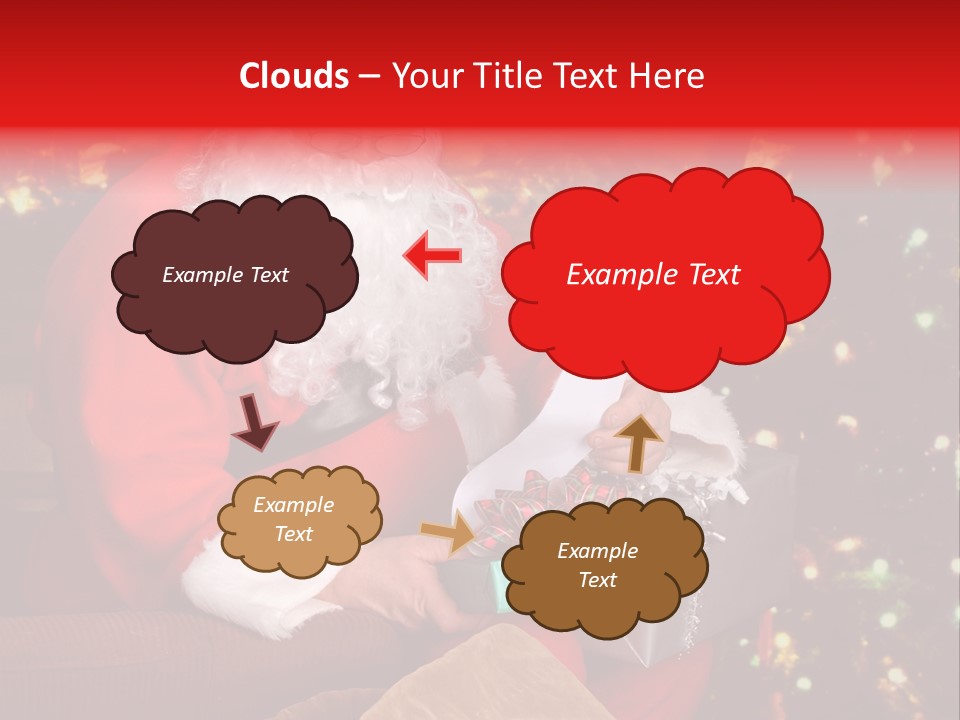 Clouds – Your Title Text Here

Example Text

Example Text

Example Text

Example Text